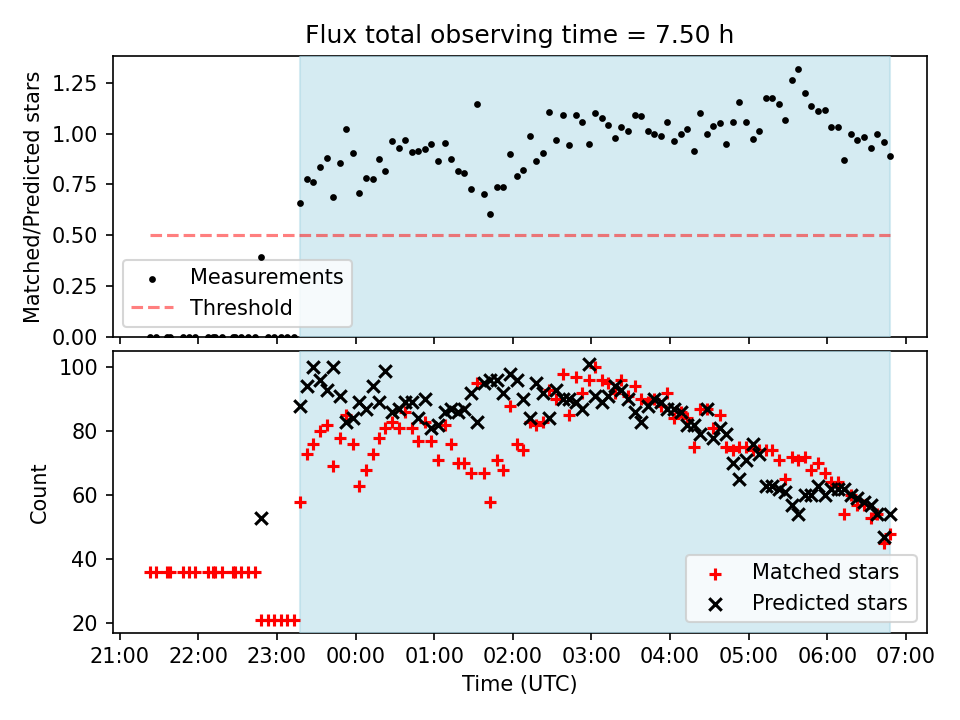 Flux total observing time = 7.50 h

Matched/Predicted stars

1.25
1.00
0.75
0.50
0.25
0.00

Measurements
Threshold

Count

100
80
60
40
20

Matched stars
Predicted stars

21:00 22:00 23:00 00:00 01:00 02:00 03:00 04:00 05:00 06:00 07:00

Time (UTC)